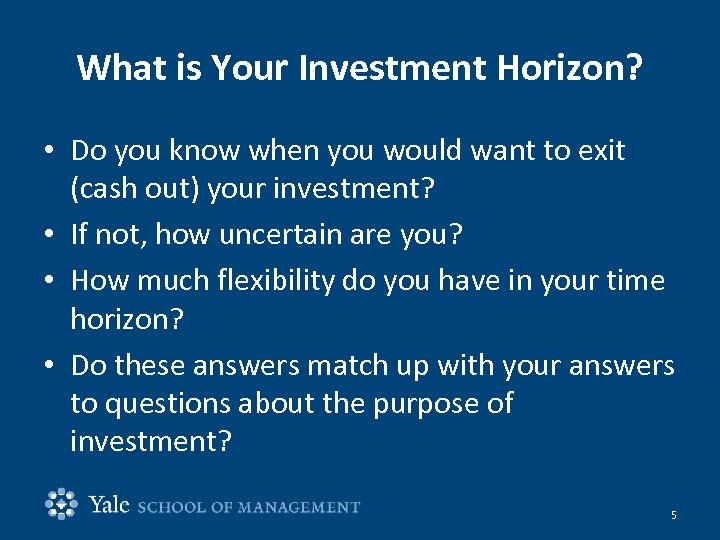 What is Your Investment Horizon?

• Do you know when you would want to exit (cash out) your investment?
• If not, how uncertain are you?
• How much flexibility do you have in your time horizon?
• Do these answers match up with your answers to questions about the purpose of investment?

Yale SCHOOL OF MANAGEMENT

5